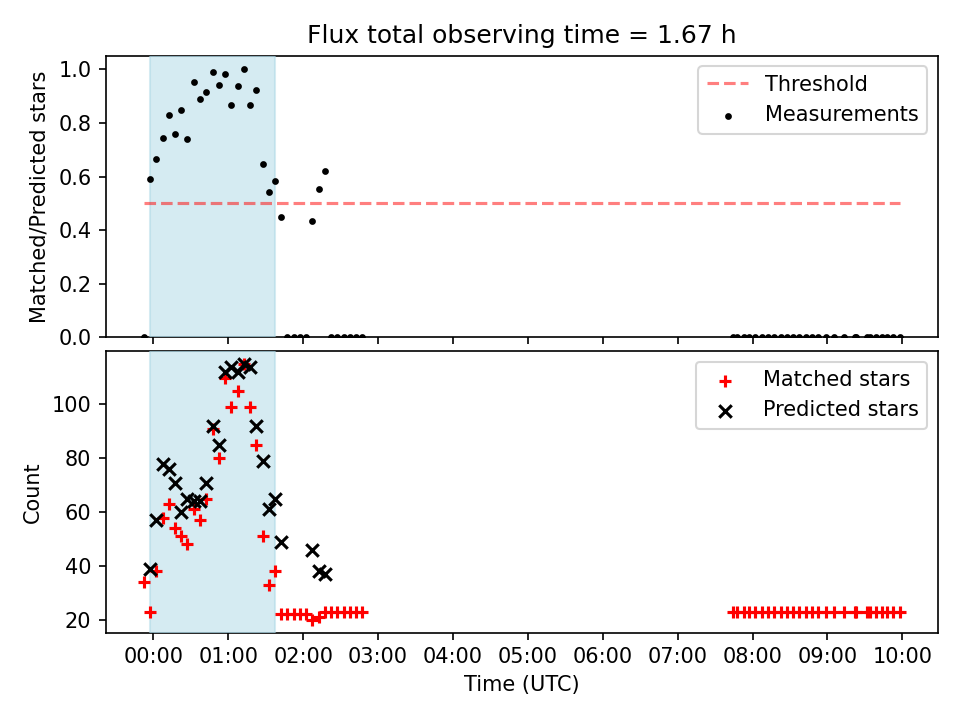 Flux total observing time = 1.67 h

Matched/Predicted stars

1.0
0.8
0.6
0.4
0.2
0.0

Threshold
Measurements

Count

100
80
60
40
20

Matched stars
Predicted stars

00:00 01:00 02:00 03:00 04:00 05:00 06:00 07:00 08:00 09:00 10:00

Time (UTC)